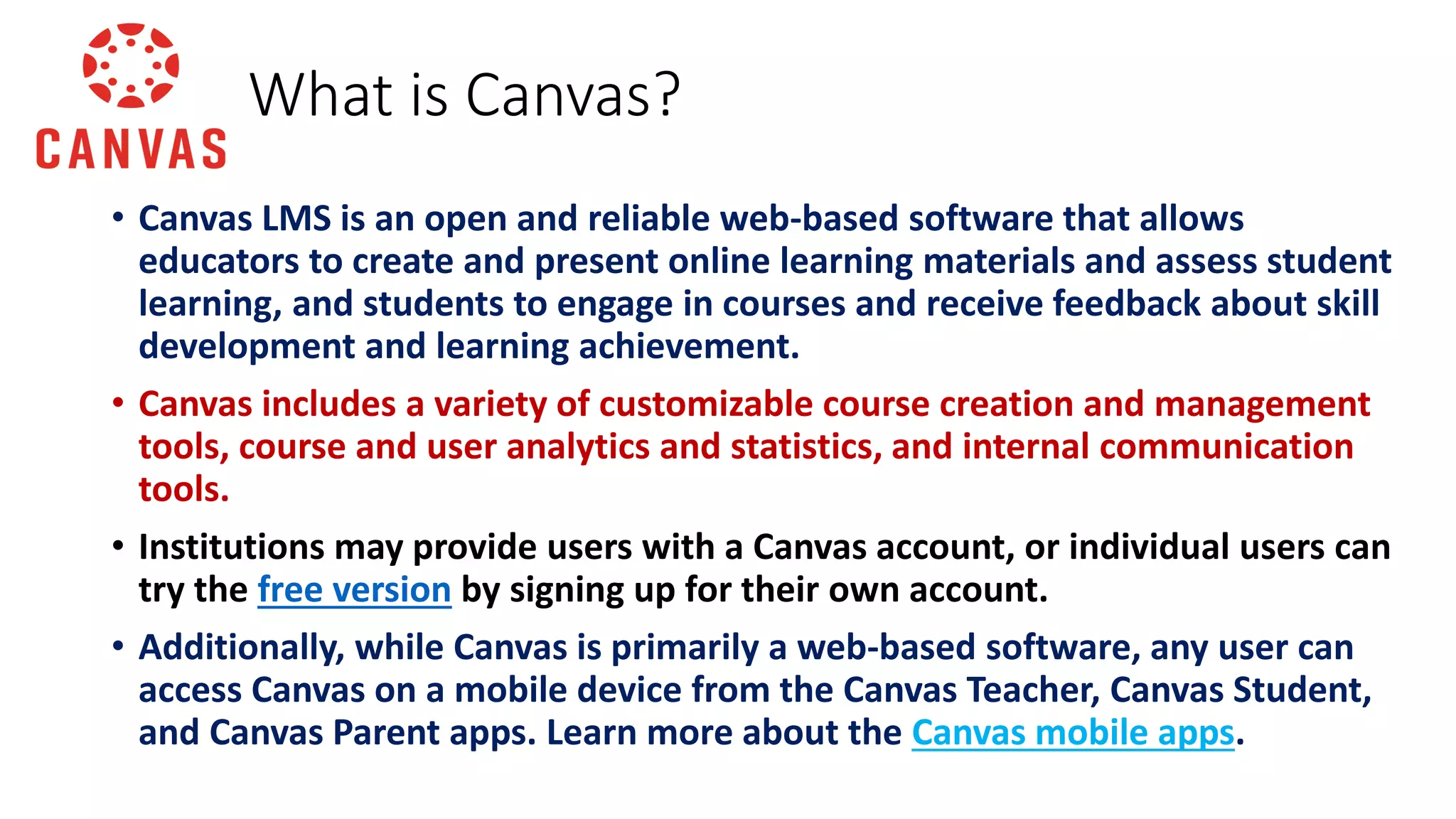 CANVAS

What is Canvas?

• Canvas LMS is an open and reliable web-based software that allows educators to create and present online learning materials and assess student learning, and students to engage in courses and receive feedback about skill development and learning achievement.

• Canvas includes a variety of customizable course creation and management tools, course and user analytics and statistics, and internal communication tools.

• Institutions may provide users with a Canvas account, or individual users can try the free version by signing up for their own account.

• Additionally, while Canvas is primarily a web-based software, any user can access Canvas on a mobile device from the Canvas Teacher, Canvas Student, and Canvas Parent apps. Learn more about the Canvas mobile apps.